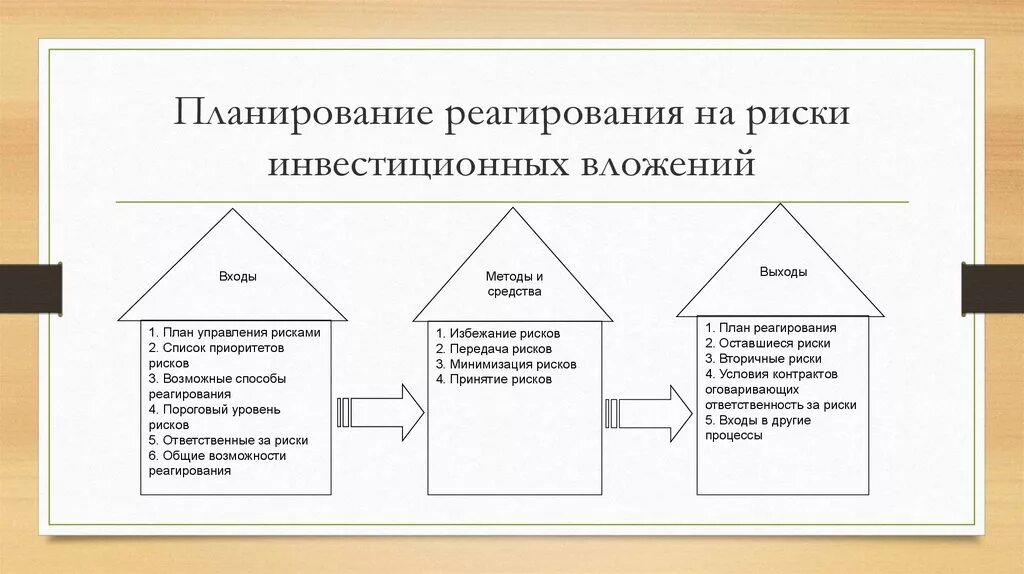 Планирование реагирования на риски инвестиционных вложений

Входы

1. План управления рисками
2. Список приоритетов рисков
3. Возможные способы реагирования
4. Пороговый уровень рисков
5. Ответственные за риски
6. Общие возможности реагирования

Методы и средства

1. Избежание рисков
2. Передача рисков
3. Минимизация рисков
4. Принятие рисков

Выходы

1. План реагирования
2. Оставшиеся риски
3. Вторичные риски
4. Условия контрактов оговаривающих ответственность за риски
5. Входы в другие процессы